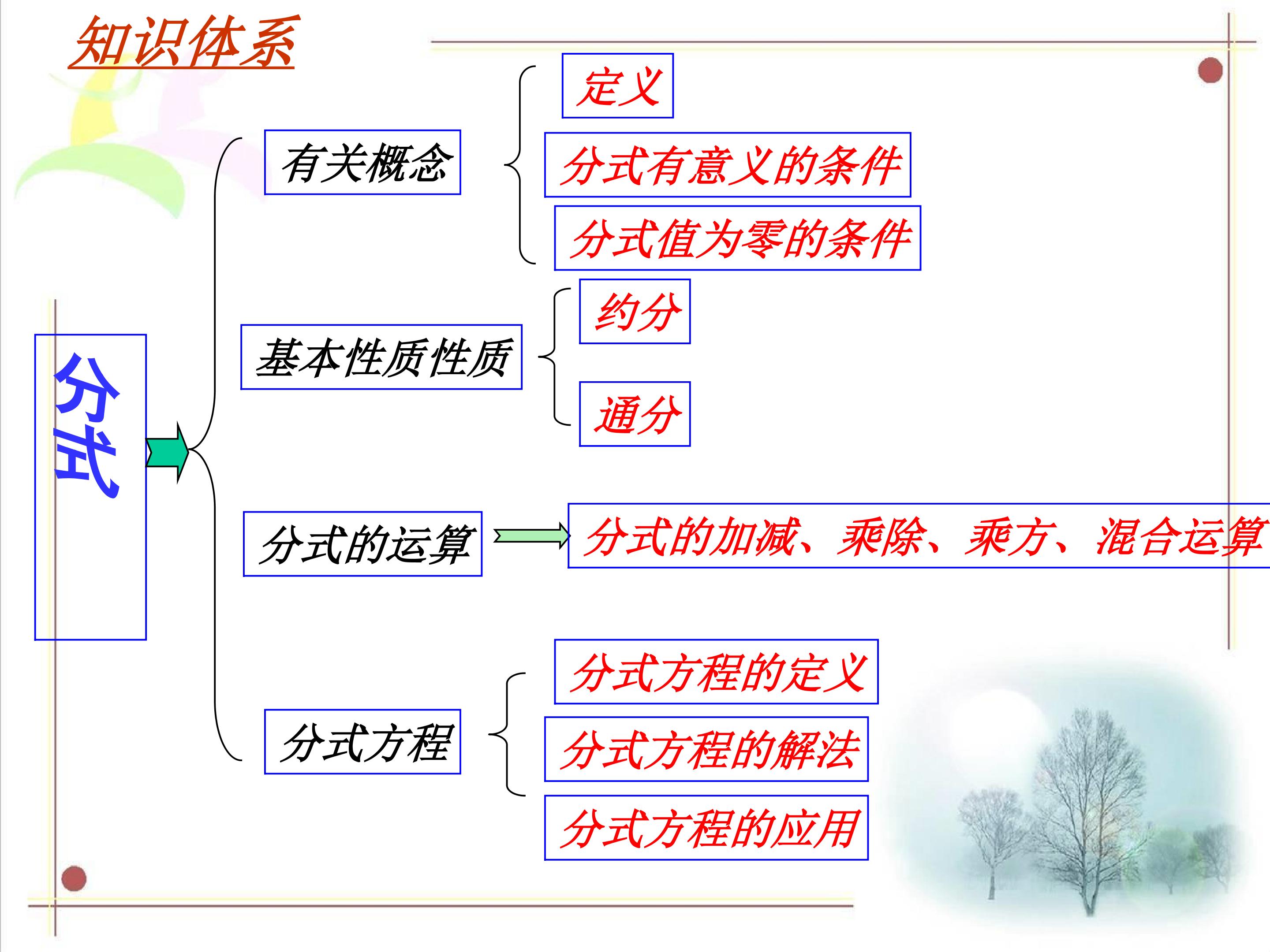 知识体系

分式

有关概念

定义

分式有意义的条件

分式值为零的条件

基本性质性质

约分

通分

分式的运算

分式的加减、乘除、乘方、混合运算

分式方程

分式方程的定义

分式方程的解法

分式方程的应用